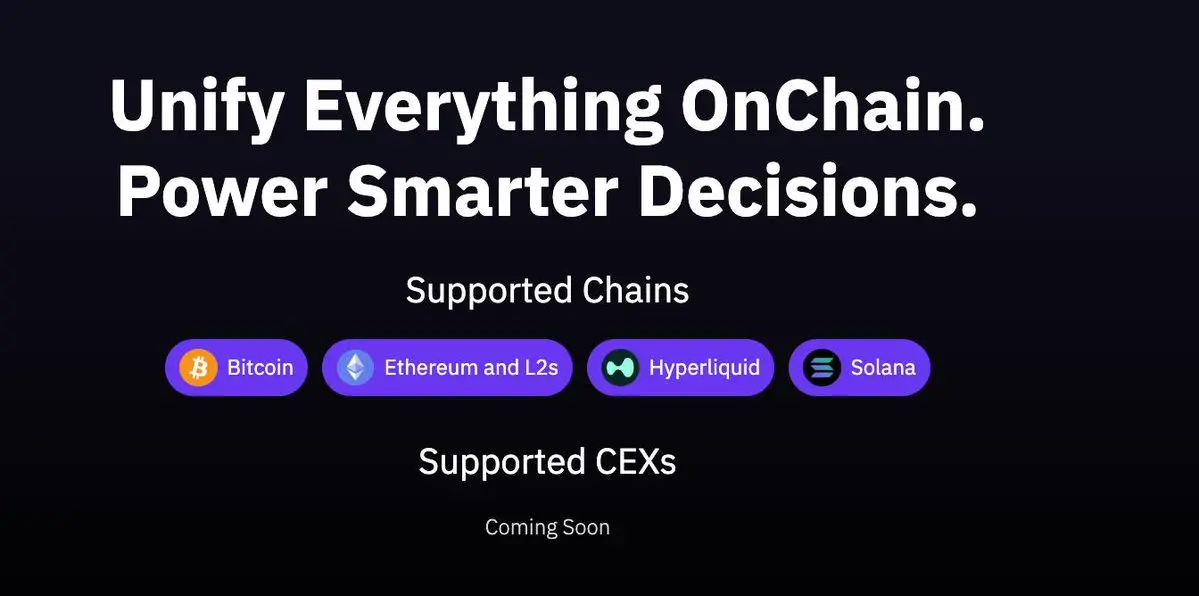 Unify Everything OnChain.
Power Smarter Decisions.

Supported Chains

Bitcoin Ethereum and L2s Hyperliquid Solana

Supported CEXs

Coming Soon